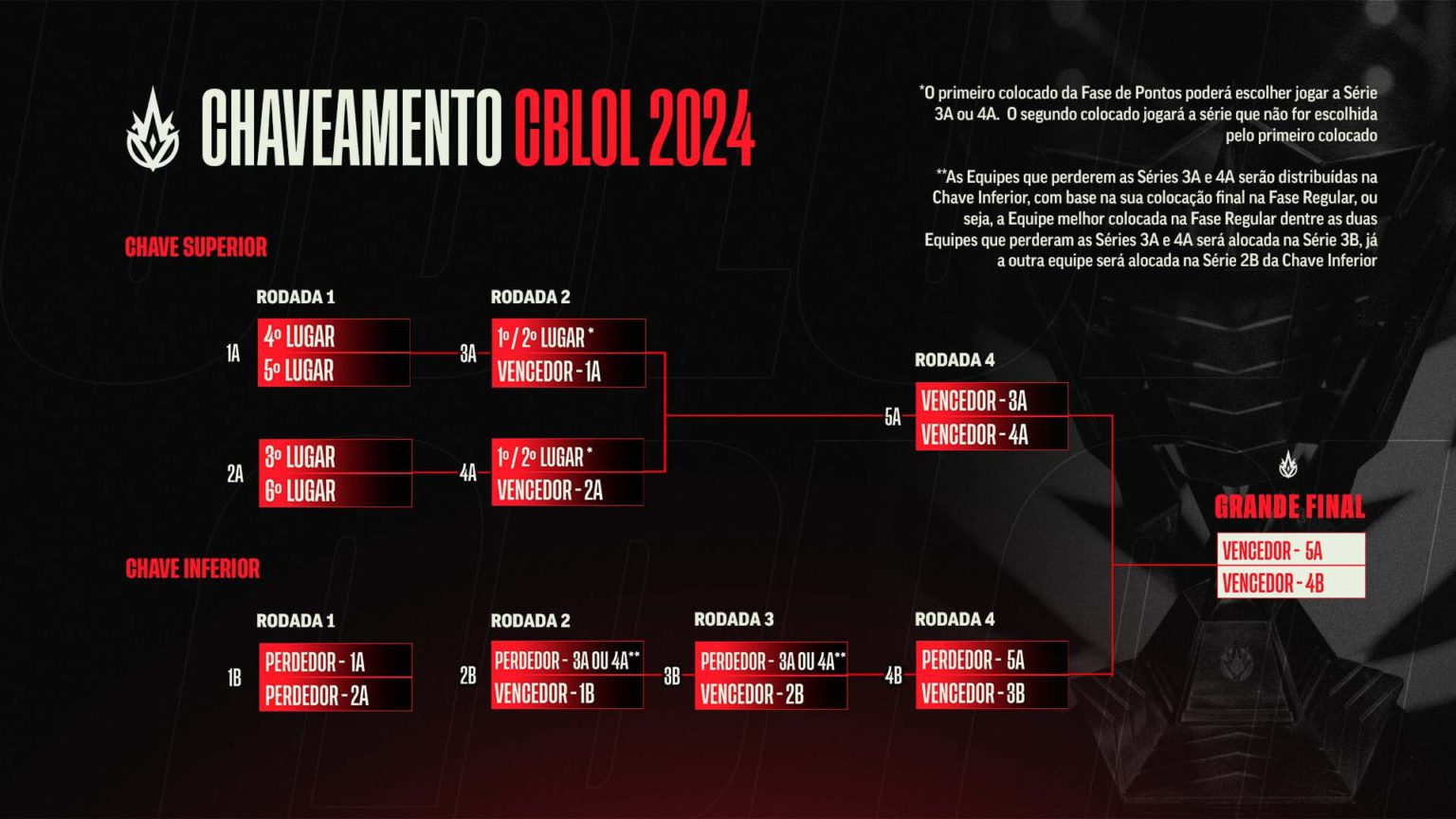 CHAVEAMENTO CBLOL 2024

*O primeiro colocado da Fase de Pontos poderá escolher jogar a Série 3A ou 4A. O segundo colocado jogará a série que não for escolhida pelo primeiro colocado

**As Equipes que perderem as Séries 3A e 4A serão distribuídas na Chave Inferior, com base na sua colocação final na Fase Regular, ou seja, a Equipe melhor colocada na Fase Regular dentre as duas Equipes que perderam as Séries 3A e 4A será alocada na Série 3B, já a outra equipe será alocada na Série 2B da Chave Inferior

CHAVE SUPERIOR

RODADA 1

1A
4º LUGAR
5º LUGAR

2A
3º LUGAR
6º LUGAR

RODADA 2

3A
1º / 2º LUGAR *
VENCEDOR - 1A

4A
1º / 2º LUGAR *
VENCEDOR - 2A

RODADA 4

5A
VENCEDOR - 3A
VENCEDOR - 4A

GRANDE FINAL
VENCEDOR - 5A
VENCEDOR - 4B

CHAVE INFERIOR

RODADA 1

1B
PERDEDOR - 1A
PERDEDOR - 2A

RODADA 2

2B
PERDEDOR - 3A OU 4A**
VENCEDOR - 1B

RODADA 3

3B
PERDEDOR - 3A OU 4A**
VENCEDOR - 2B

RODADA 4

4B
PERDEDOR - 5A
VENCEDOR - 3B